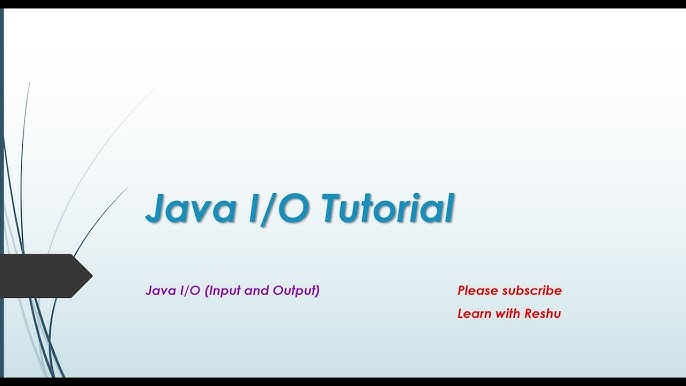 Java I/O Tutorial

Java I/O (Input and Output)

Please subscribe
Learn with Reshu